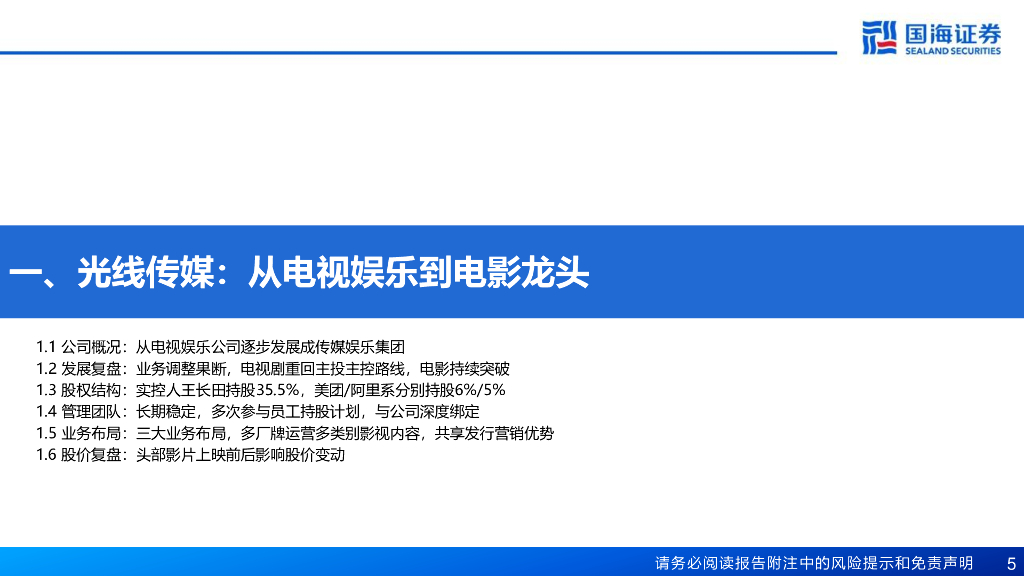 国海证券
SEALAND SECURITIES

一、光线传媒：从电视娱乐到电影龙头

1.1 公司概况：从电视娱乐公司逐步发展成传媒娱乐集团
1.2 发展复盘：业务调整果断，电视剧重回主投主控路线，电影持续突破
1.3 股权结构：实控人王长田持股35.5%，美团/阿里系分别持股6%/5%
1.4 管理团队：长期稳定，多次参与员工持股计划，与公司深度绑定
1.5 业务布局：三大业务布局，多厂牌运营多类别影视内容，共享发行营销优势
1.6 股价复盘：头部影片上映前后影响股价变动

请务必阅读报告附注中的风险提示和免责声明 5